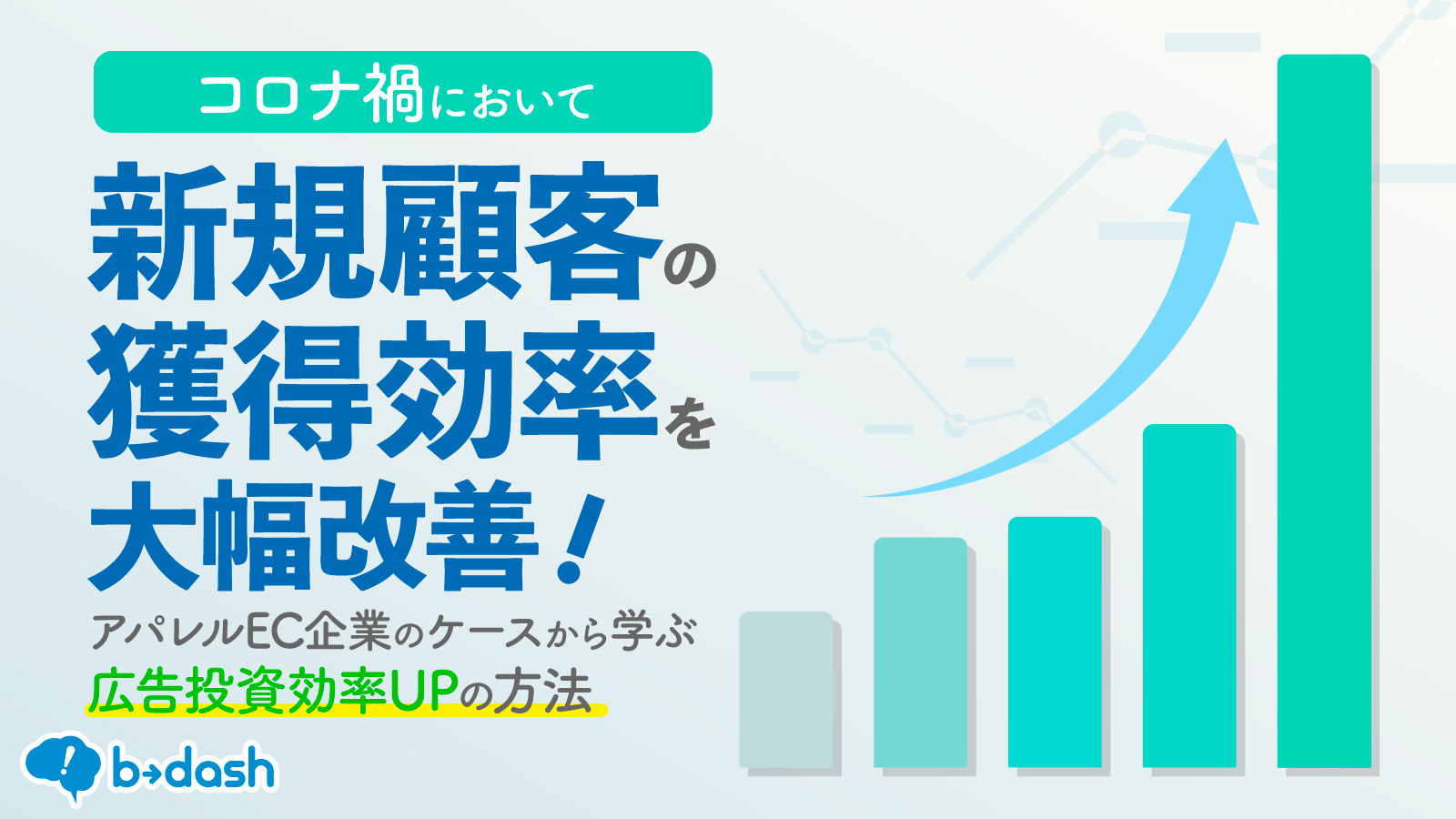 コロナ禍において

新規顧客の獲得効率を大幅改善！

アパレルEC企業のケースから学ぶ
広告投資効率UPの方法

b→dash